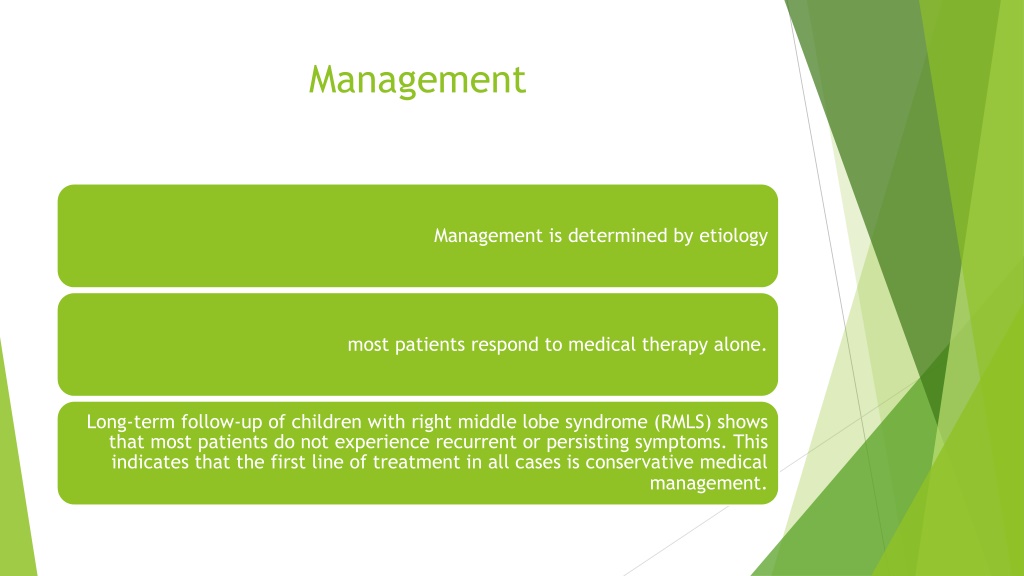 Management

Management is determined by etiology

most patients respond to medical therapy alone.

Long-term follow-up of children with right middle lobe syndrome (RMLS) shows that most patients do not experience recurrent or persisting symptoms. This indicates that the first line of treatment in all cases is conservative medical management.